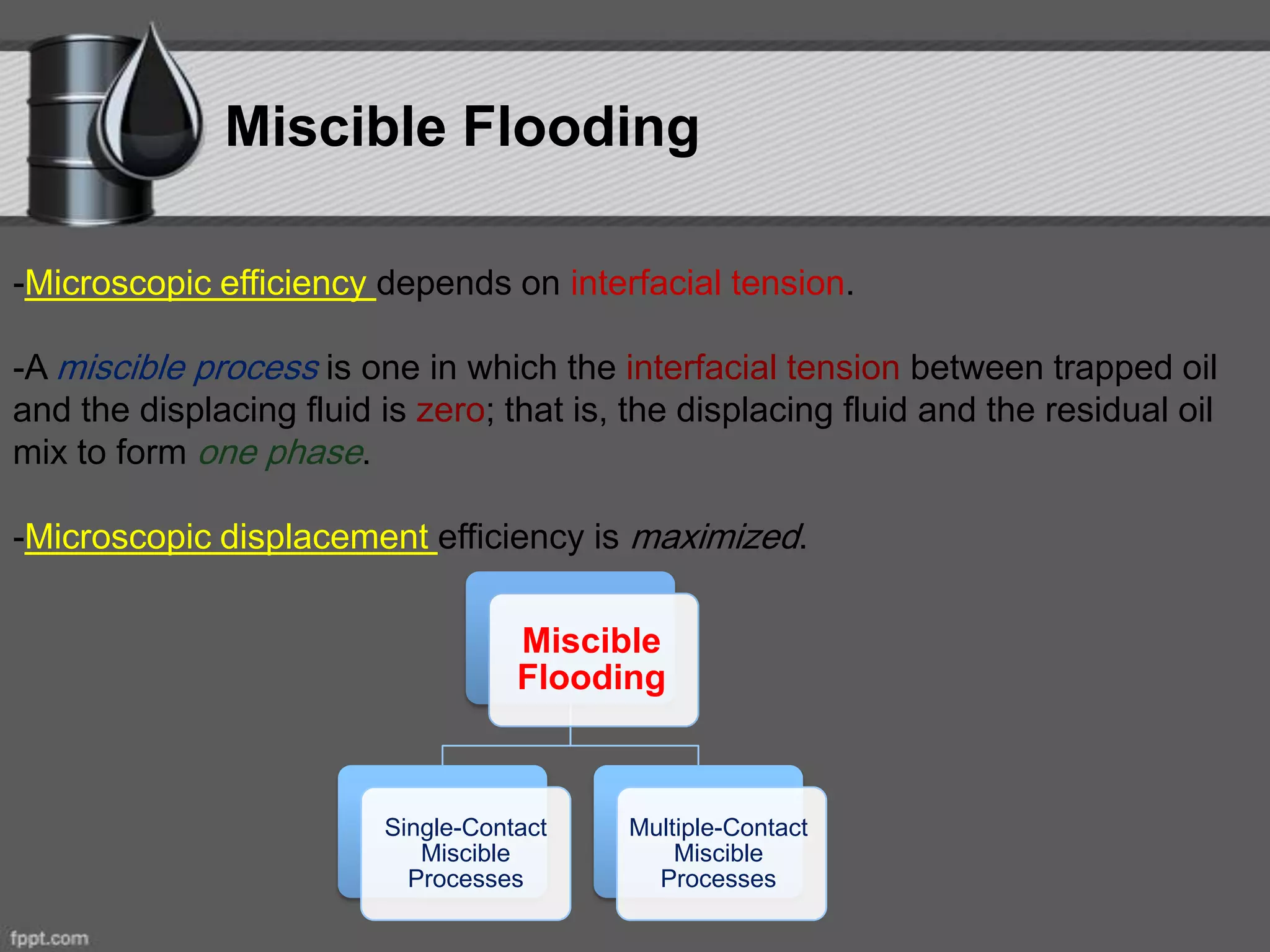 Miscible Flooding

-Microscopic efficiency depends on interfacial tension.

-A miscible process is one in which the interfacial tension between trapped oil and the displacing fluid is zero; that is, the displacing fluid and the residual oil mix to form one phase.

-Microscopic displacement efficiency is maximized.

Miscible Flooding

Single-Contact Miscible Processes

Multiple-Contact Miscible Processes

fppt.com